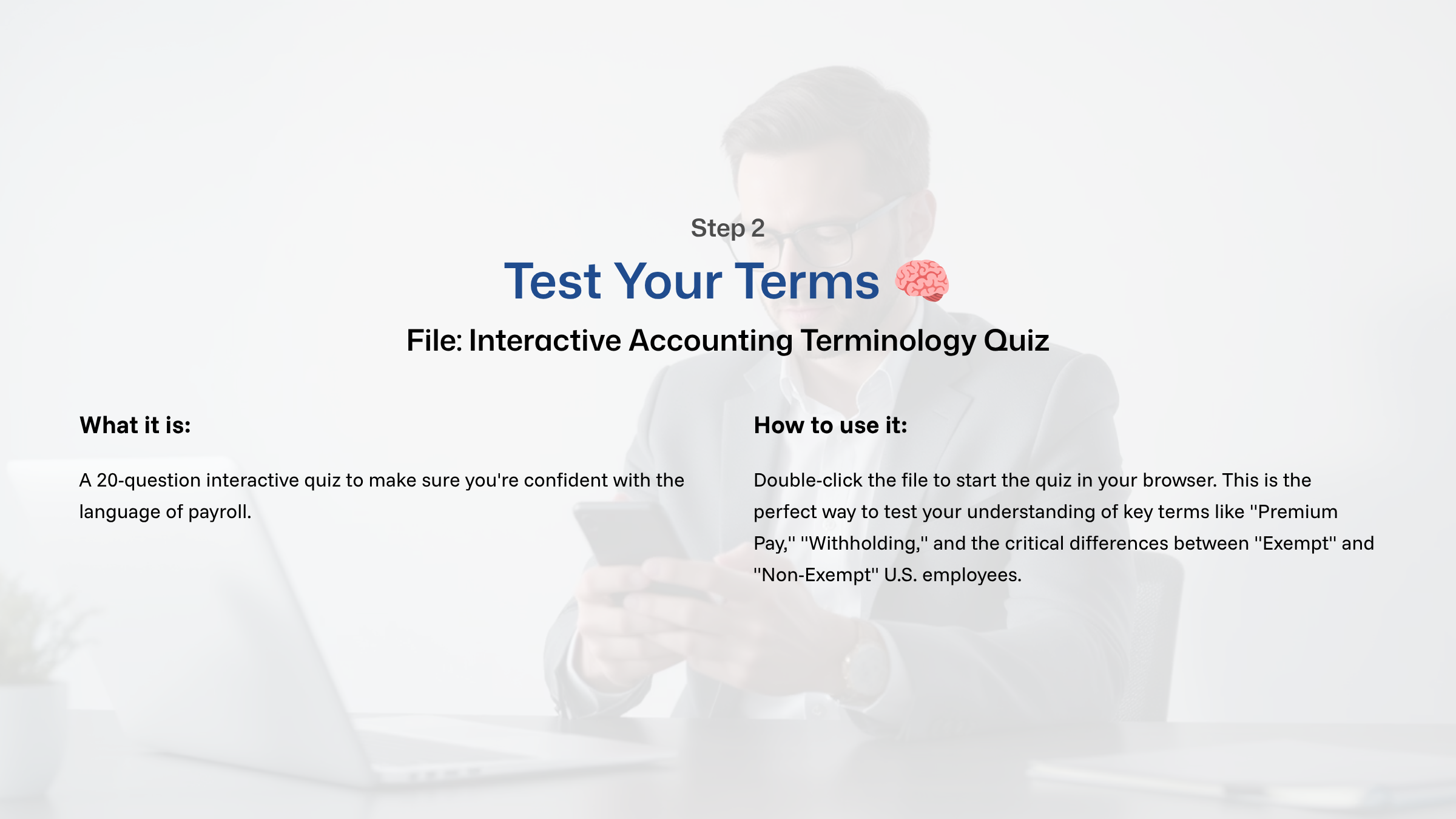 Step 2

Test Your Terms 🧠

File: Interactive Accounting Terminology Quiz

What it is:

A 20-question interactive quiz to make sure you're confident with the language of payroll.

How to use it:

Double-click the file to start the quiz in your browser. This is the perfect way to test your understanding of key terms like "Premium Pay," "Withholding," and the critical differences between "Exempt" and "Non-Exempt" U.S. employees.